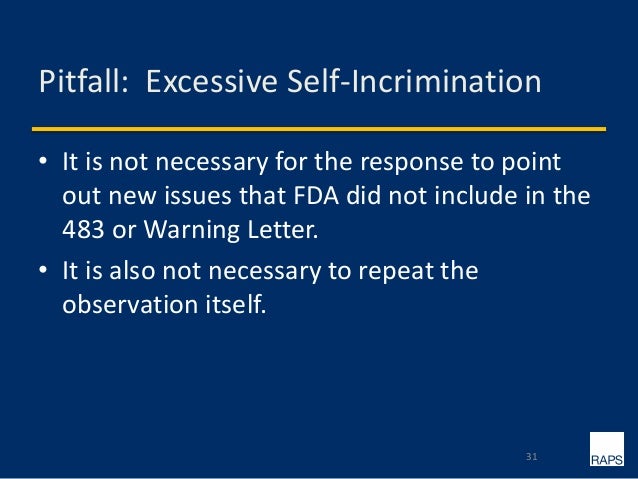 Pitfall: Excessive Self-Incrimination

• It is not necessary for the response to point out new issues that FDA did not include in the 483 or Warning Letter.

• It is also not necessary to repeat the observation itself.

31

RAPS